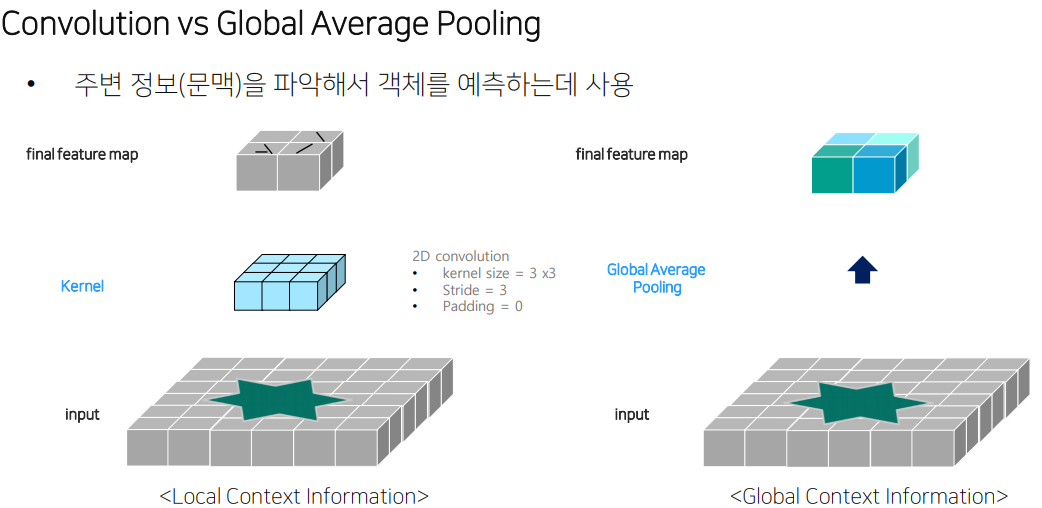 Convolution vs Global Average Pooling

• 주변 정보(문맥)을 파악해서 객체를 예측하는데 사용

final feature map

Kernel

2D convolution
• kernel size = 3 x3
• Stride = 3
• Padding = 0

input

<Local Context Information>

final feature map

Global Average Pooling

input

<Global Context Information>